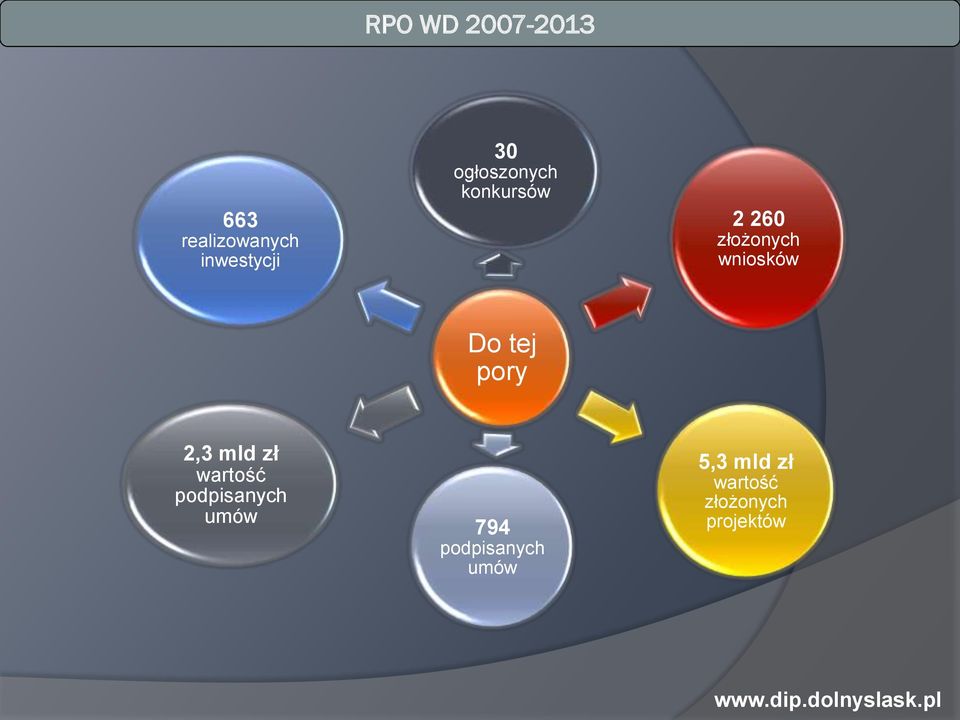 RPO WD 2007-2013

Do tej pory

30
ogłoszonych konkursów

2 260
złożonych wniosków

5,3 mld zł
wartość złożonych projektów

794
podpisanych umów

2,3 mld zł
wartość podpisanych umów

663
realizowanych inwestycji

www.dip.dolnyslask.pl